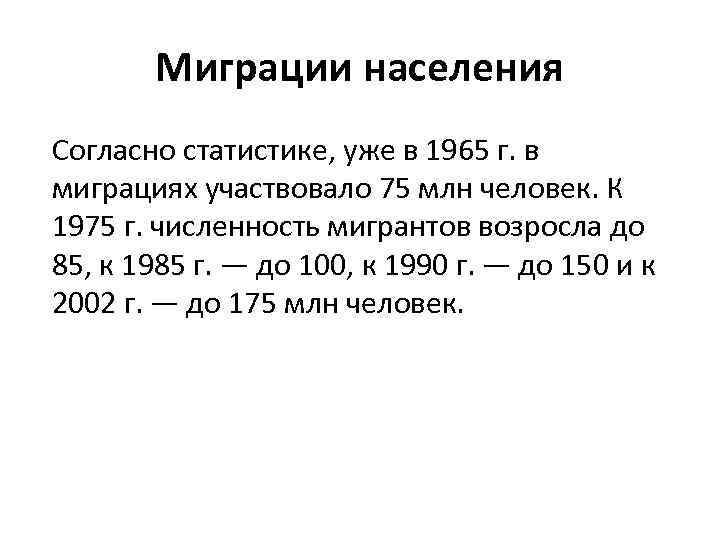 Миграции населения

Согласно статистике, уже в 1965 г. в миграциях участвовало 75 млн человек. К 1975 г. численность мигрантов возросла до 85, к 1985 г. — до 100, к 1990 г. — до 150 и к 2002 г. — до 175 млн человек.